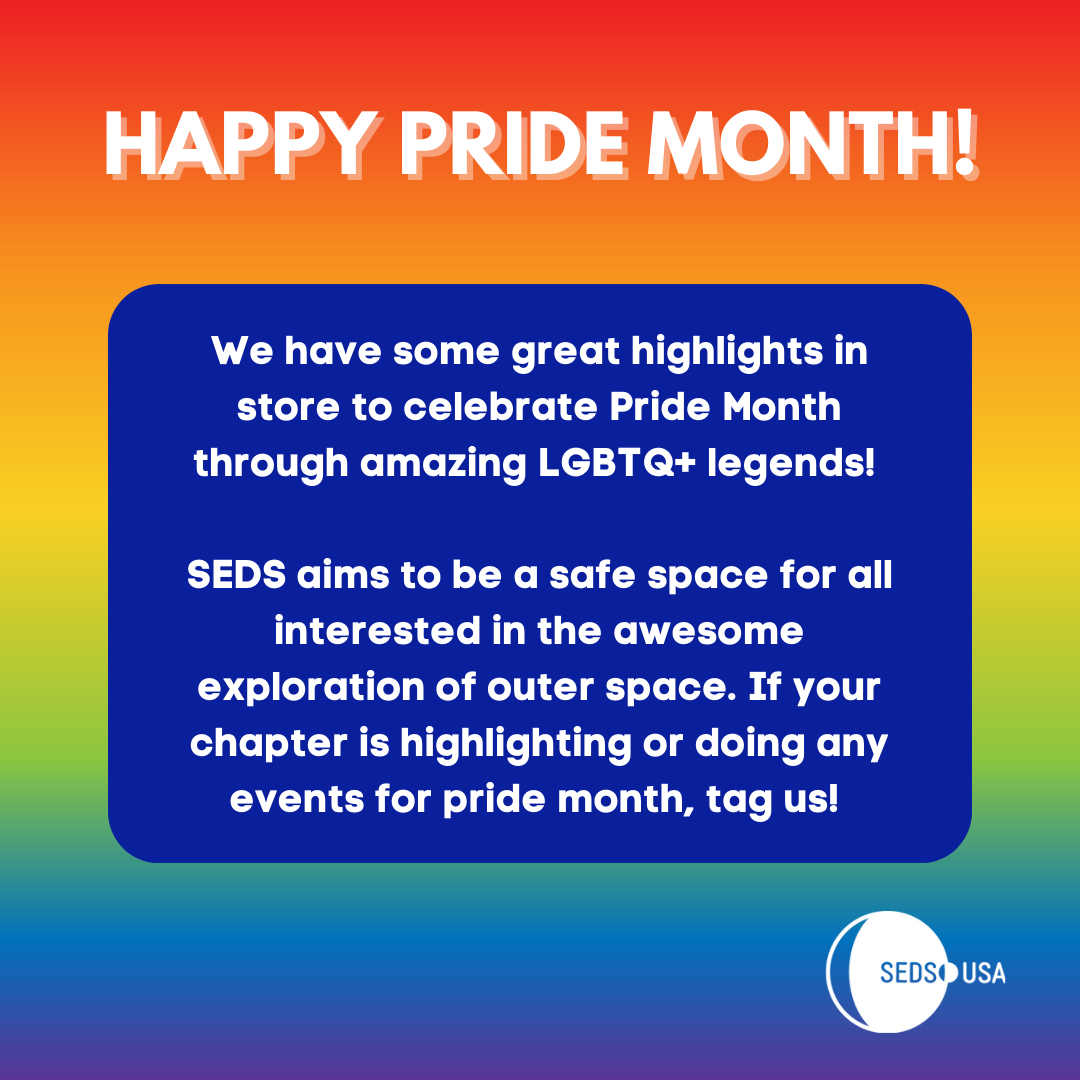 HAPPY PRIDE MONTH!

We have some great highlights in store to celebrate Pride Month through amazing LGBTQ+ legends!

SEDS aims to be a safe space for all interested in the awesome exploration of outer space. If your chapter is highlighting or doing any events for pride month, tag us!

SEDS USA